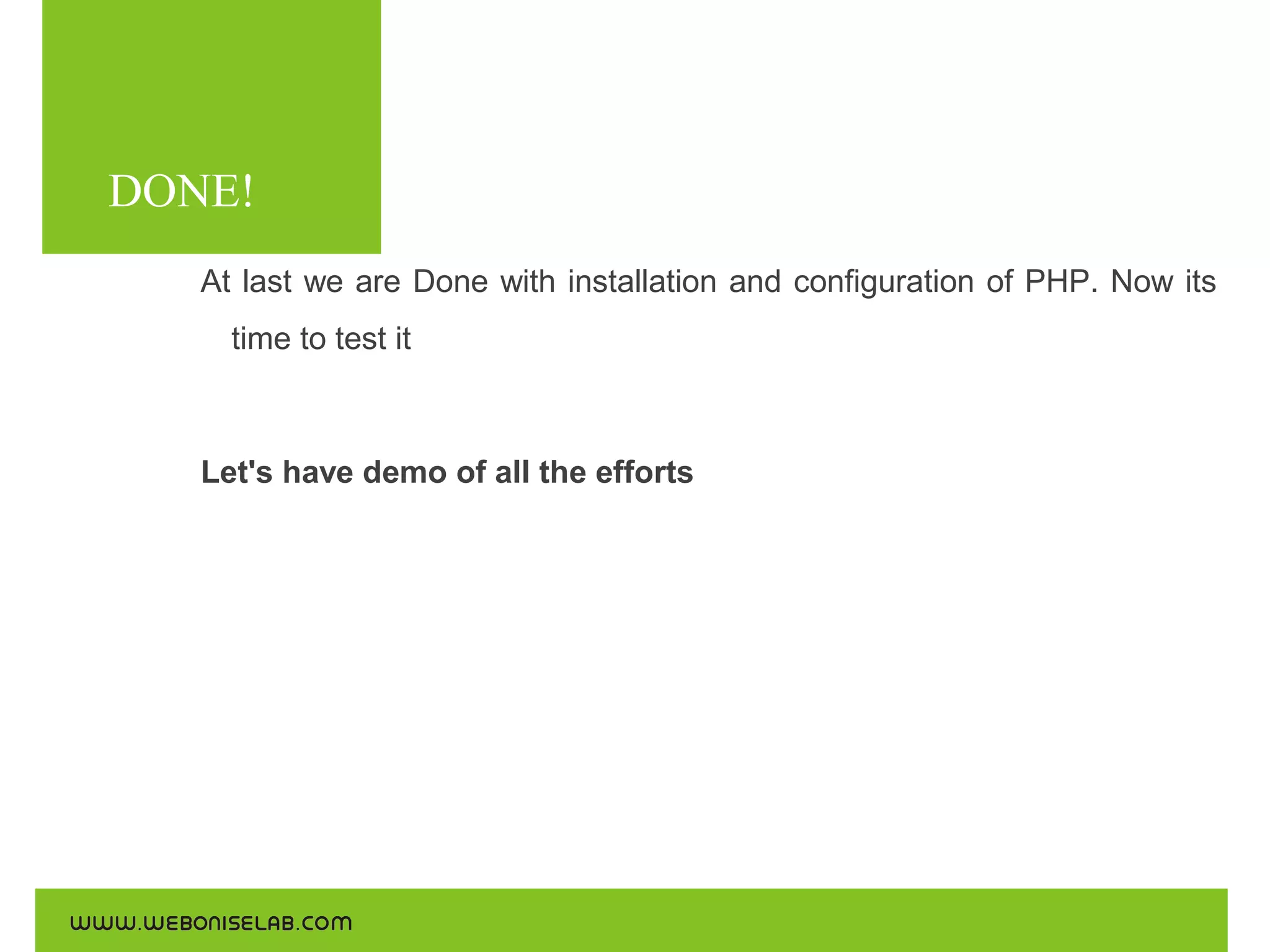 DONE!

At last we are Done with installation and configuration of PHP. Now its time to test it

Let's have demo of all the efforts

WWW.WEBONISELAB.COM